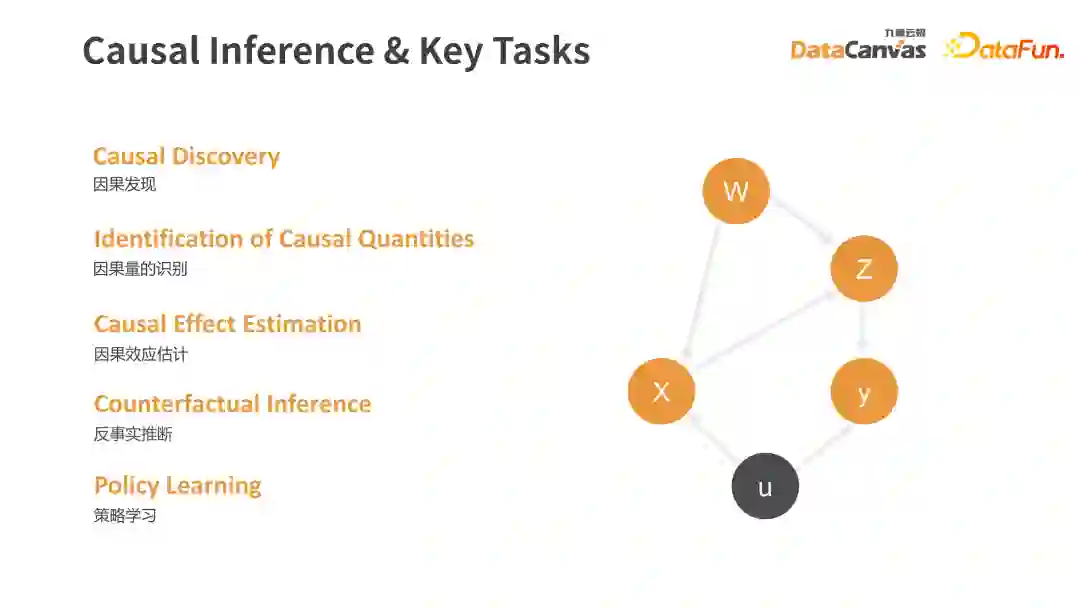 Causal Inference & Key Tasks

九章云极 DataCanvas DataFun.

Causal Discovery
因果发现

Identification of Causal Quantities
因果量的识别

Causal Effect Estimation
因果效应估计

Counterfactual Inference
反事实推断

Policy Learning
策略学习

W

Z

X

y

u